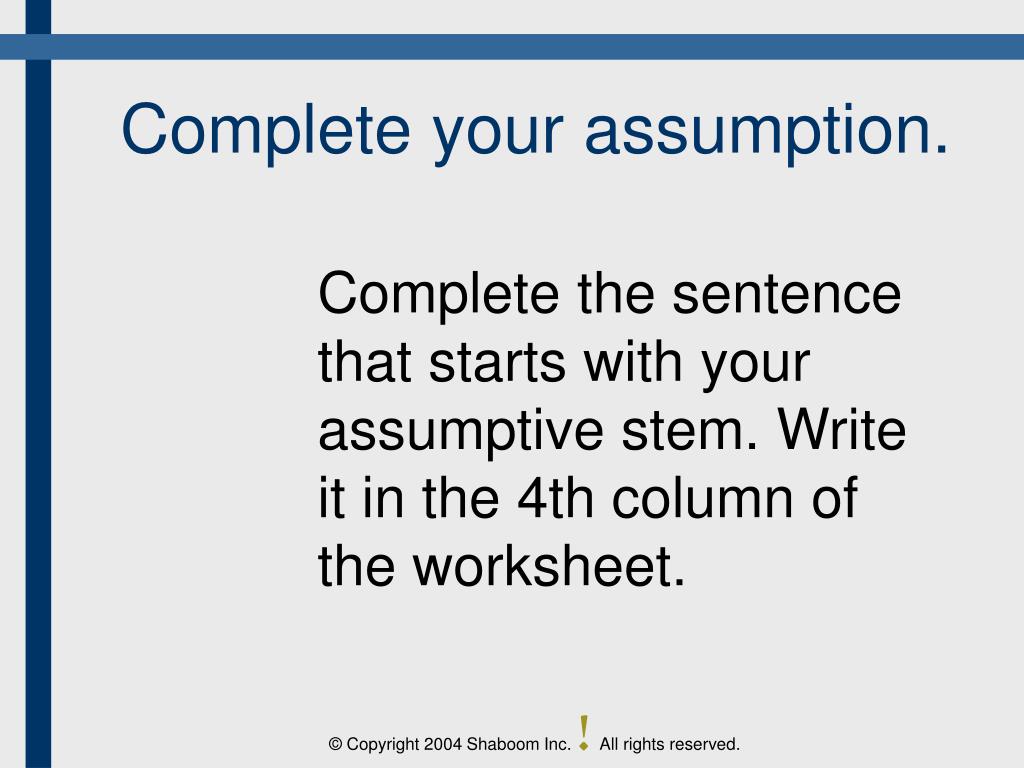 Complete your assumption.

Complete the sentence that starts with your assumptive stem. Write it in the 4th column of the worksheet.

© Copyright 2004 Shaboom Inc. ! All rights reserved.